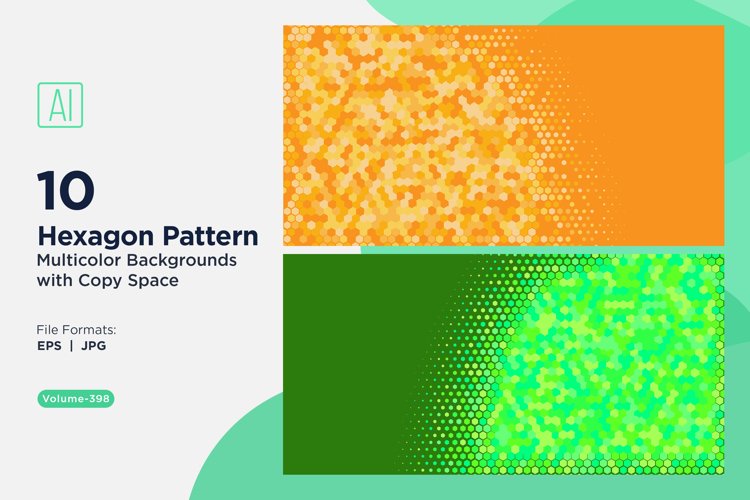 AI

10

Hexagon Pattern

Multicolor Backgrounds with Copy Space

File Formats:
EPS | JPG

Volume-398